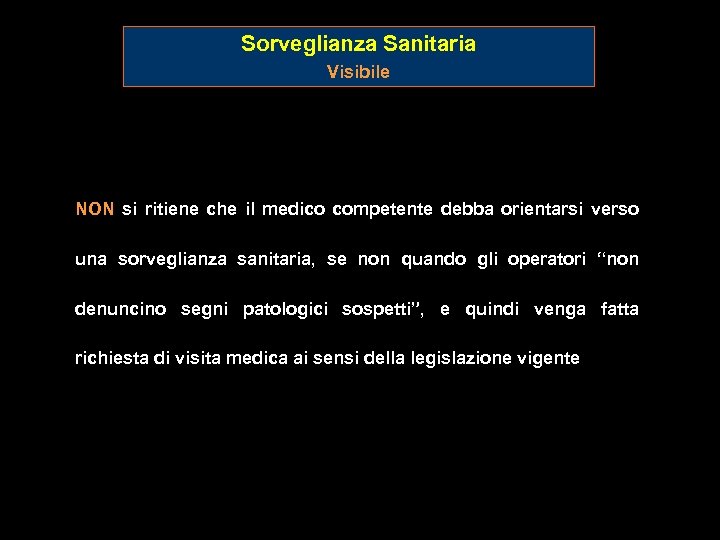 Sorveglianza Sanitaria
Visibile

NON si ritiene che il medico competente debba orientarsi verso una sorveglianza sanitaria, se non quando gli operatori “non denuncino segni patologici sospetti”, e quindi venga fatta richiesta di visita medica ai sensi della legislazione vigente